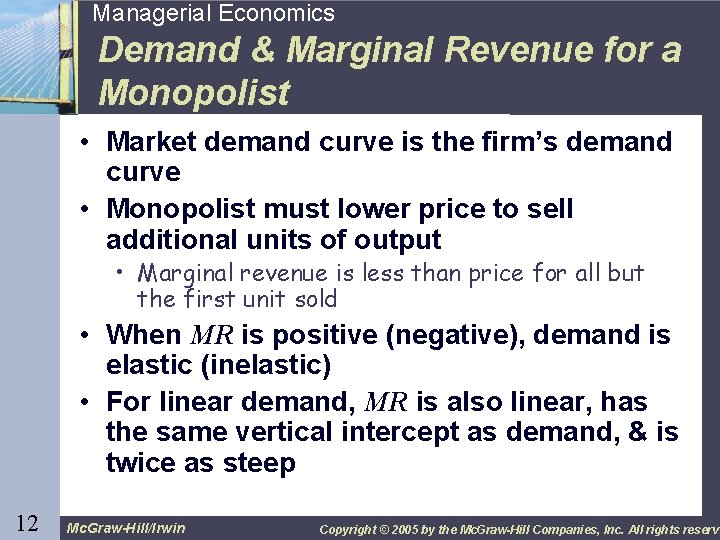 Managerial Economics

Demand & Marginal Revenue for a Monopolist

• Market demand curve is the firm's demand curve

• Monopolist must lower price to sell additional units of output

• Marginal revenue is less than price for all but the first unit sold

• When $MR$ is positive (negative), demand is elastic (inelastic)

• For linear demand, $MR$ is also linear, has the same vertical intercept as demand, & is twice as steep

12

McGraw-Hill/Irwin

Copyright © 2005 by the McGraw-Hill Companies, Inc. All rights reserv